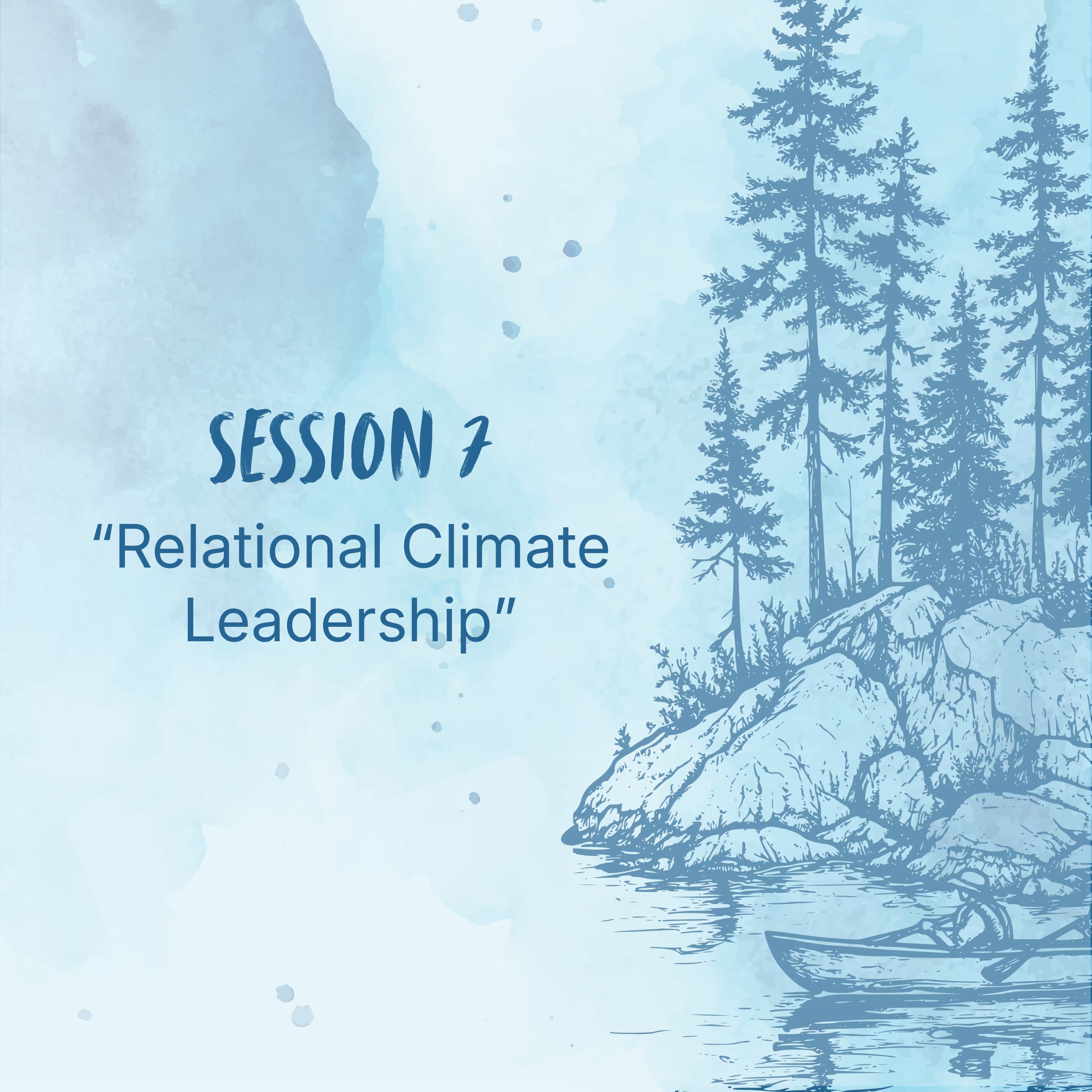 SESSION 7

“Relational Climate Leadership”